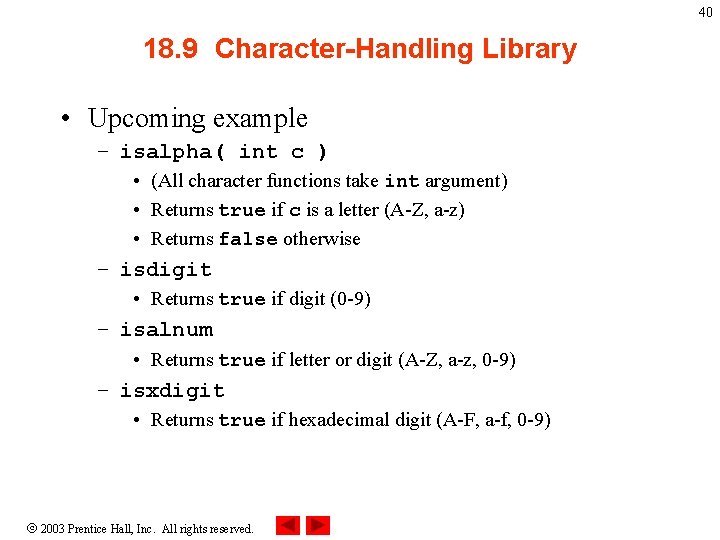 40

18.9 Character-Handling Library

• Upcoming example
– isalpha( int c )
• (All character functions take int argument)
• Returns true if c is a letter (A-Z, a-z)
• Returns false otherwise
– isdigit
• Returns true if digit (0-9)
– isalnum
• Returns true if letter or digit (A-Z, a-z, 0-9)
– isxdigit
• Returns true if hexadecimal digit (A-F, a-f, 0-9)

© 2003 Prentice Hall, Inc. All rights reserved.